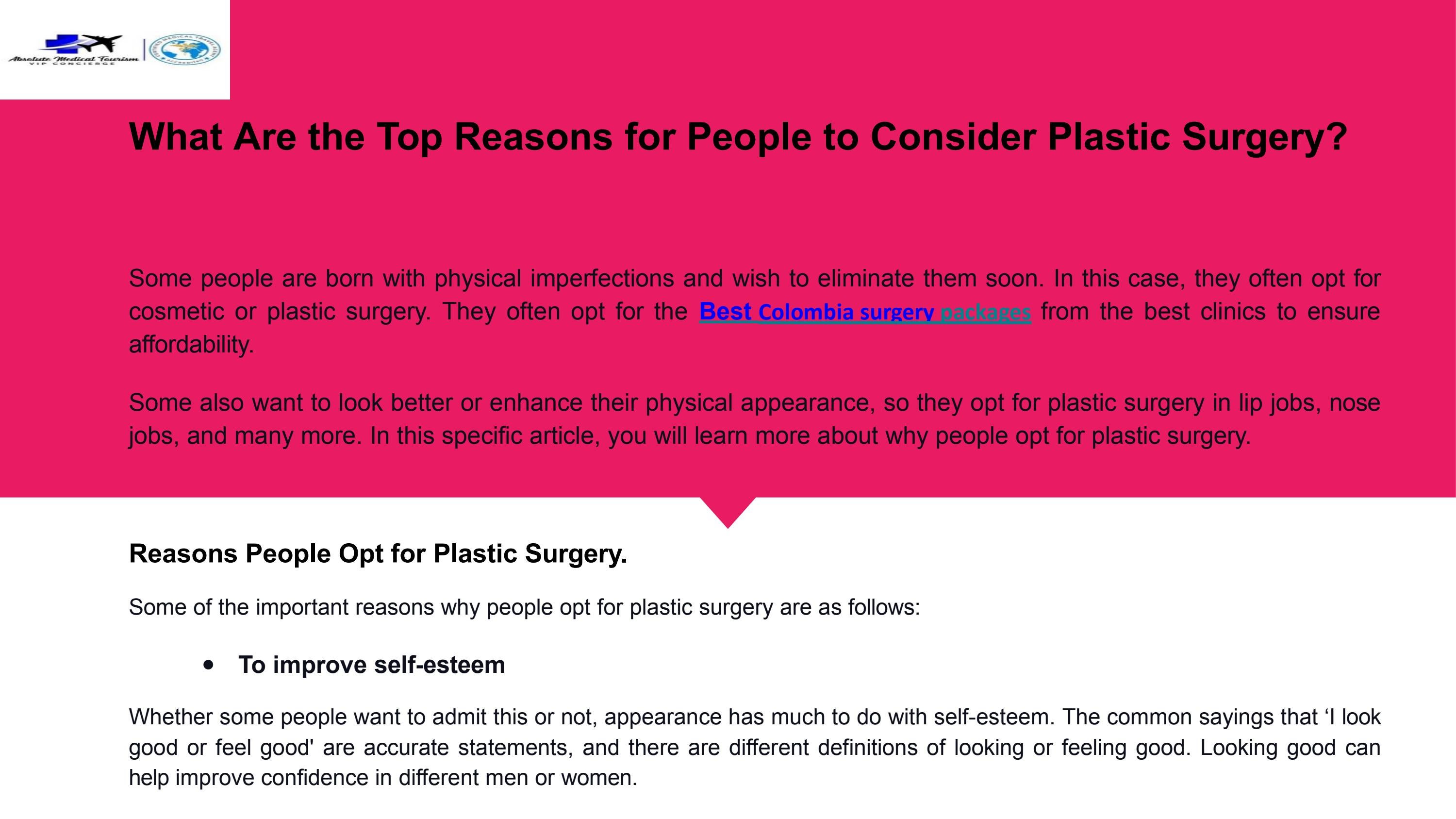 Absolute Medical Tourism
VIP CONCIERGE

What Are the Top Reasons for People to Consider Plastic Surgery?

Some people are born with physical imperfections and wish to eliminate them soon. In this case, they often opt for cosmetic or plastic surgery. They often opt for the Best Colombia surgery packages from the best clinics to ensure affordability.

Some also want to look better or enhance their physical appearance, so they opt for plastic surgery in lip jobs, nose jobs, and many more. In this specific article, you will learn more about why people opt for plastic surgery.

Reasons People Opt for Plastic Surgery.

Some of the important reasons why people opt for plastic surgery are as follows:

• To improve self-esteem

Whether some people want to admit this or not, appearance has much to do with self-esteem. The common sayings that ‘I look good or feel good' are accurate statements, and there are different definitions of looking or feeling good. Looking good can help improve confidence in different men or women.